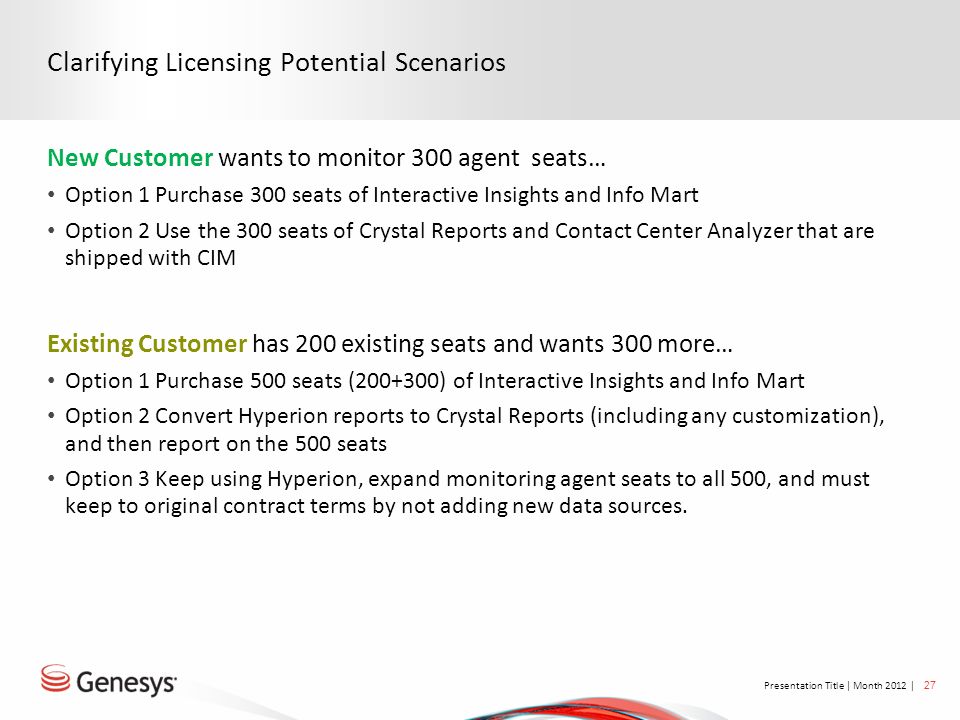 Clarifying Licensing Potential Scenarios

New Customer wants to monitor 300 agent seats…

• Option 1 Purchase 300 seats of Interactive Insights and Info Mart

• Option 2 Use the 300 seats of Crystal Reports and Contact Center Analyzer that are shipped with CIM

Existing Customer has 200 existing seats and wants 300 more…

• Option 1 Purchase 500 seats (200+300) of Interactive Insights and Info Mart

• Option 2 Convert Hyperion reports to Crystal Reports (including any customization), and then report on the 500 seats

• Option 3 Keep using Hyperion, expand monitoring agent seats to all 500, and must keep to original contract terms by not adding new data sources.

Genesys

Presentation Title | Month 2012 | 27